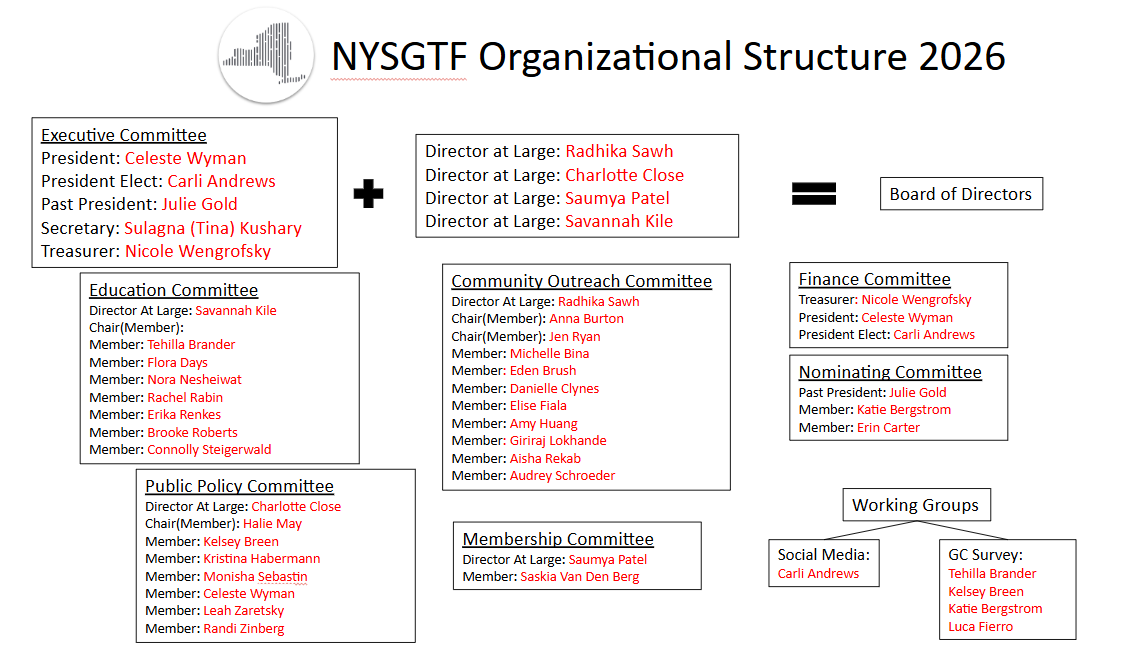 NYSGTF Organizational Structure 2026

Executive Committee
President: Celeste Wyman
President Elect: Carli Andrews
Past President: Julie Gold
Secretary: Sulagna (Tina) Kushary
Treasurer: Nicole Wengrofsky

+

Director at Large: Radhika Sawh
Director at Large: Charlotte Close
Director at Large: Saumya Patel
Director at Large: Savannah Kile

=

Board of Directors

Education Committee
Director At Large: Savannah Kile
Chair(Member):
Member: Tehilla Brander
Member: Flora Days
Member: Nora Nesheiwat
Member: Rachel Rabin
Member: Erika Renkes
Member: Brooke Roberts
Member: Connolly Steigerwald

Public Policy Committee
Director At Large: Charlotte Close
Chair(Member): Halie May
Member: Kelsey Breen
Member: Kristina Habermann
Member: Monisha Sebastin
Member: Celeste Wyman
Member: Leah Zaretsky
Member: Randi Zinberg

Community Outreach Committee
Director At Large: Radhika Sawh
Chair(Member): Anna Burton
Chair(Member): Jen Ryan
Member: Michelle Bina
Member: Eden Brush
Member: Danielle Clynes
Member: Elise Fiala
Member: Amy Huang
Member: Giriraj Lokhande
Member: Aisha Rekab
Member: Audrey Schroeder

Membership Committee
Director At Large: Saumya Patel
Member: Saskia Van Den Berg

Finance Committee
Treasurer: Nicole Wengrofsky
President: Celeste Wyman
President Elect: Carli Andrews

Nominating Committee
Past President: Julie Gold
Member: Katie Bergstrom
Member: Erin Carter

Working Groups

Social Media:
Carli Andrews

GC Survey:
Tehilla Brander
Kelsey Breen
Katie Bergstrom
Luca Fierro